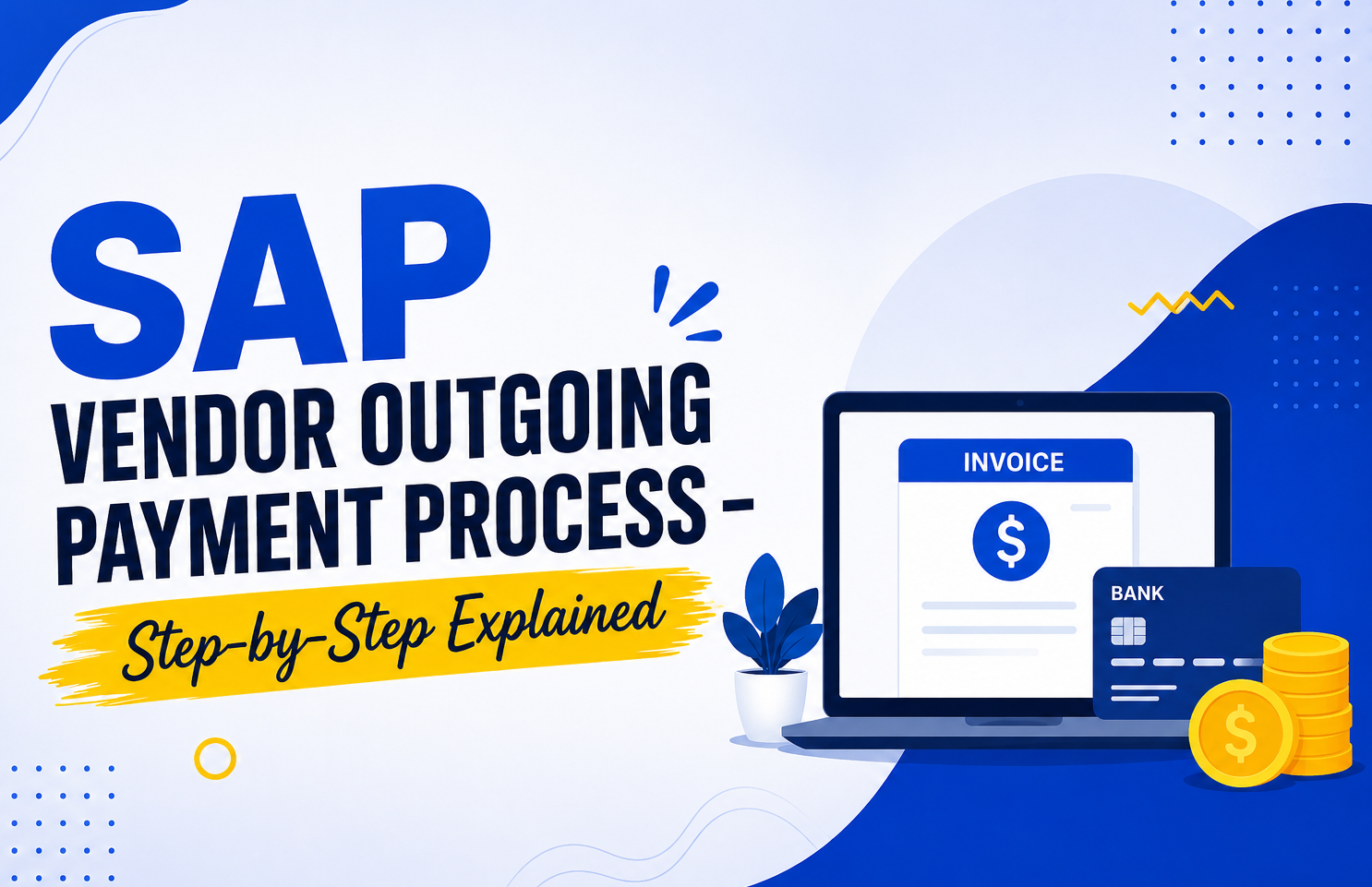 SAP

VENDOR OUTGOING PAYMENT PROCESS -

Step-by-Step Explained

INVOICE

$

BANK

$